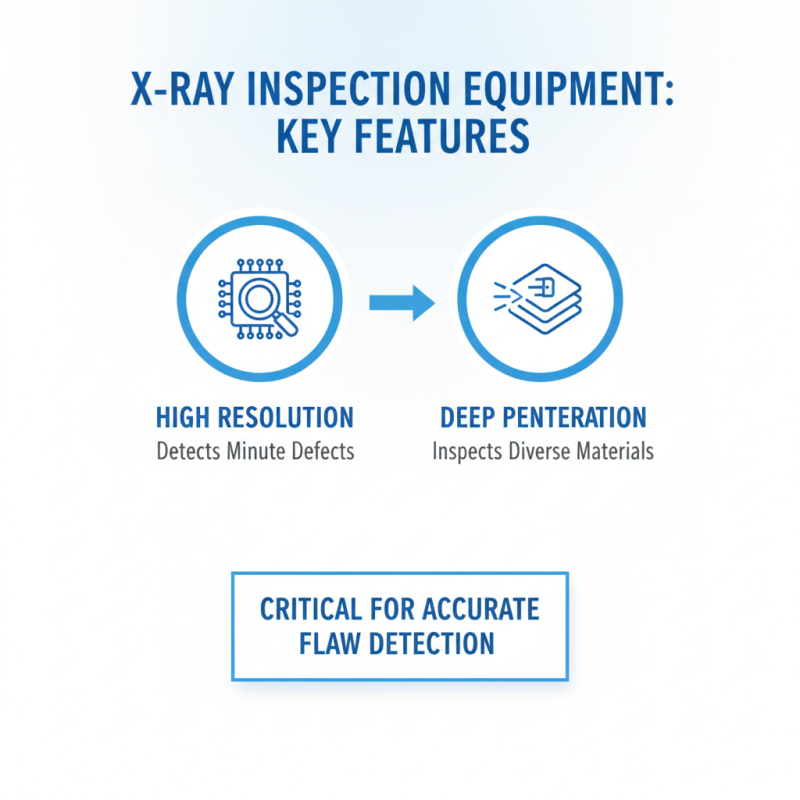 X-RAY INSPECTION EQUIPMENT: KEY FEATURES

HIGH RESOLUTION
Detects Minute Defects

DEEP PENTERATION
Inspects Diverse Materials

CRITICAL FOR ACCURATE FLAW DETECTION